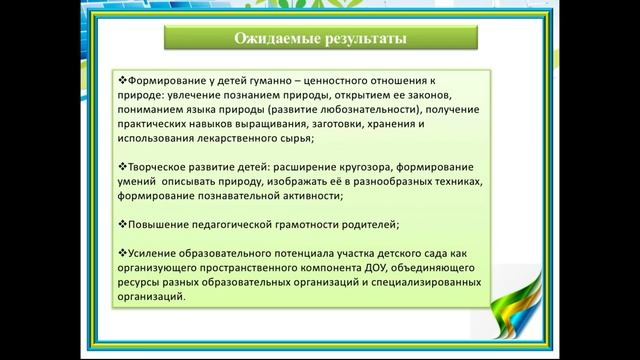 Ожидаемые результаты

❖Формирование у детей гуманно – ценностного отношения к природе: увлечение познанием природы, открытием ее законов, пониманием языка природы (развитие любознательности), получение практических навыков выращивания, заготовки, хранения и использования лекарственного сырья;

❖Творческое развитие детей: расширение кругозора, формирование умений описывать природу, изображать её в разнообразных техниках, формирование познавательной активности;

❖Повышение педагогической грамотности родителей;

❖Усиление образовательного потенциала участка детского сада как организующего пространственного компонента ДОУ, объединяющего ресурсы разных образовательных организаций и специализированных организаций.